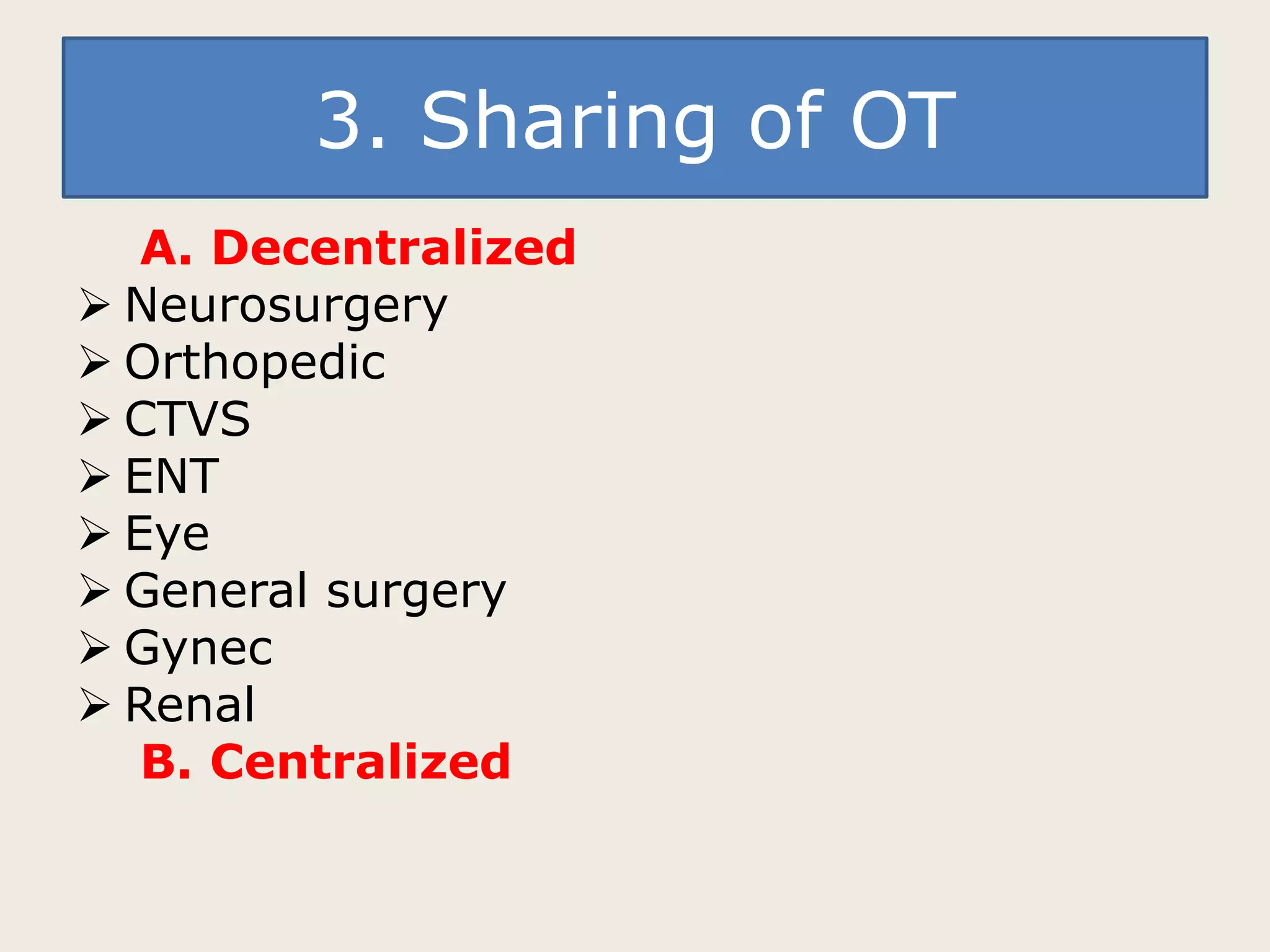 3. Sharing of OT

A. Decentralized

➢ Neurosurgery
➢ Orthopedic
➢ CTVS
➢ ENT
➢ Eye
➢ General surgery
➢ Gynec
➢ Renal

B. Centralized